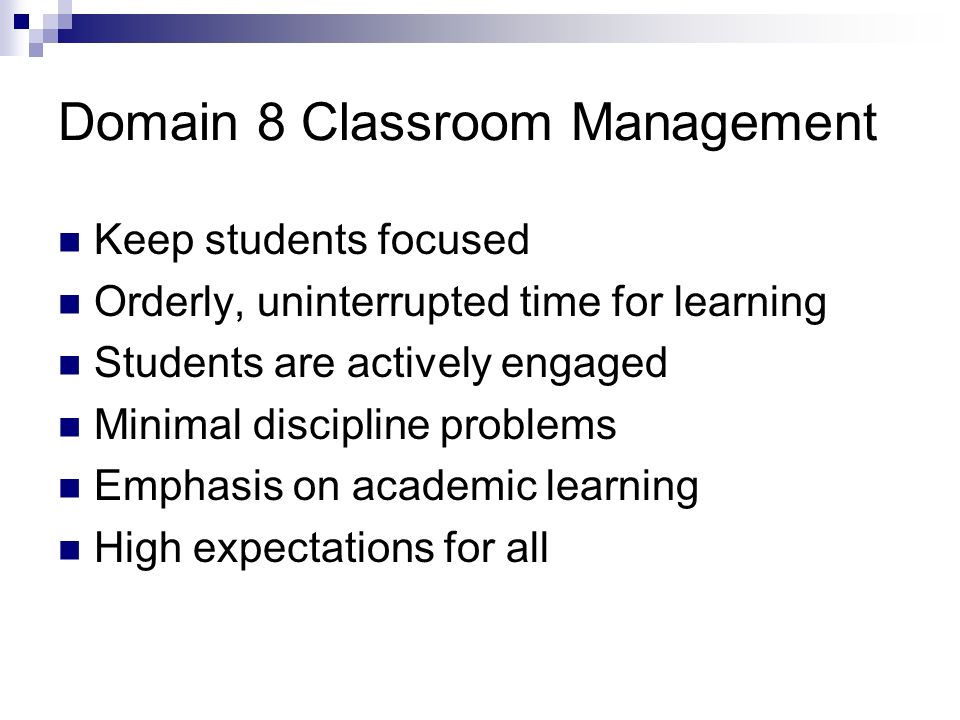 Domain 8 Classroom Management

- Keep students focused
- Orderly, uninterrupted time for learning
- Students are actively engaged
- Minimal discipline problems
- Emphasis on academic learning
- High expectations for all